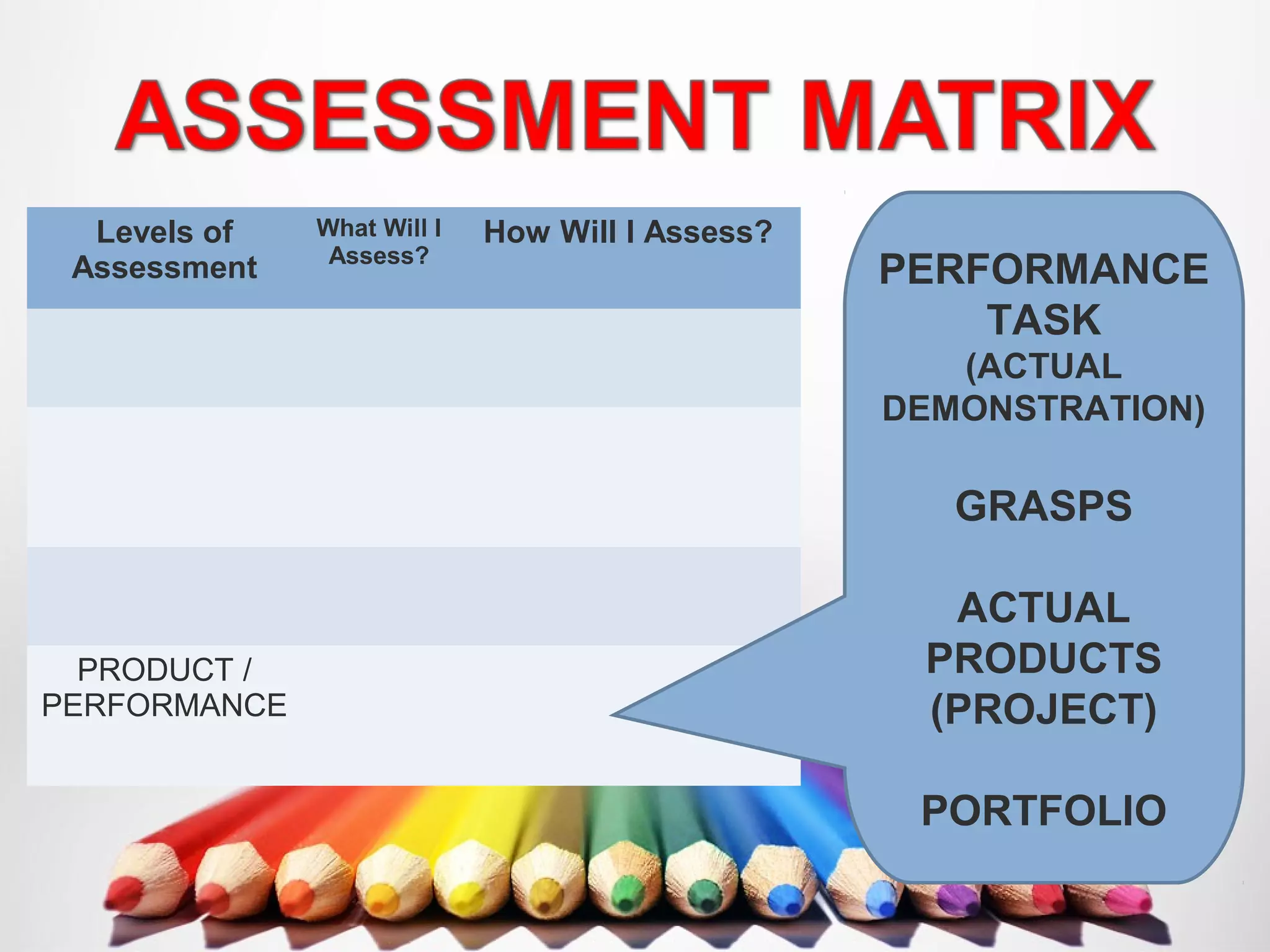 ASSESSMENT MATRIX

| Levels of Assessment | What Will I Assess? | How Will I Assess? |
|---|---|---|
| | | |
| | | |
| | | |
| PRODUCT / PERFORMANCE | | |

PERFORMANCE TASK
(ACTUAL DEMONSTRATION)

GRASPS

ACTUAL PRODUCTS (PROJECT)

PORTFOLIO